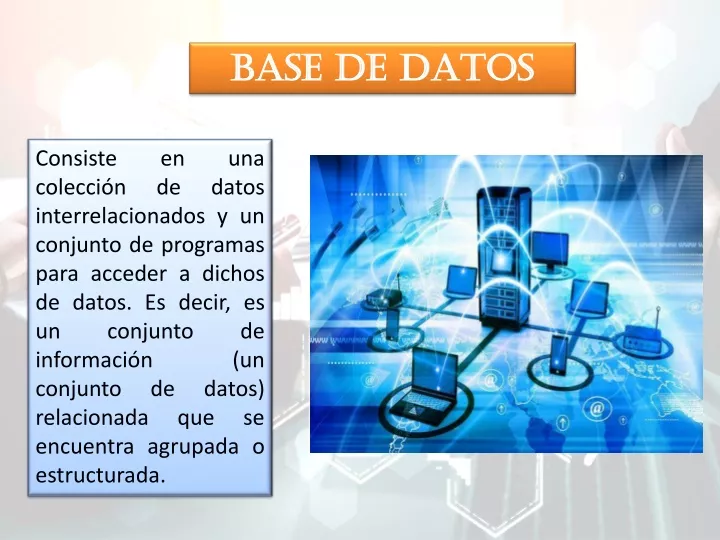 BASE DE DATOS

Consiste en una colección de datos interrelacionados y un conjunto de programas para acceder a dichos de datos. Es decir, es un conjunto de información (un conjunto de datos) relacionada que se encuentra agrupada o estructurada.